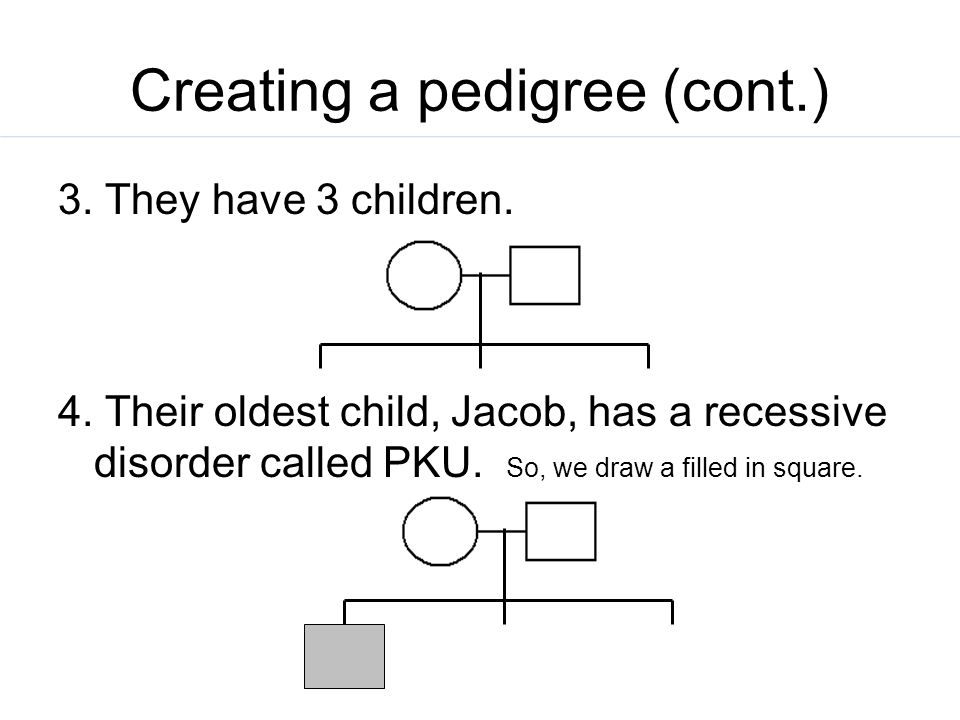 Creating a pedigree (cont.)

3. They have 3 children.

4. Their oldest child, Jacob, has a recessive disorder called PKU. So, we draw a filled in square.